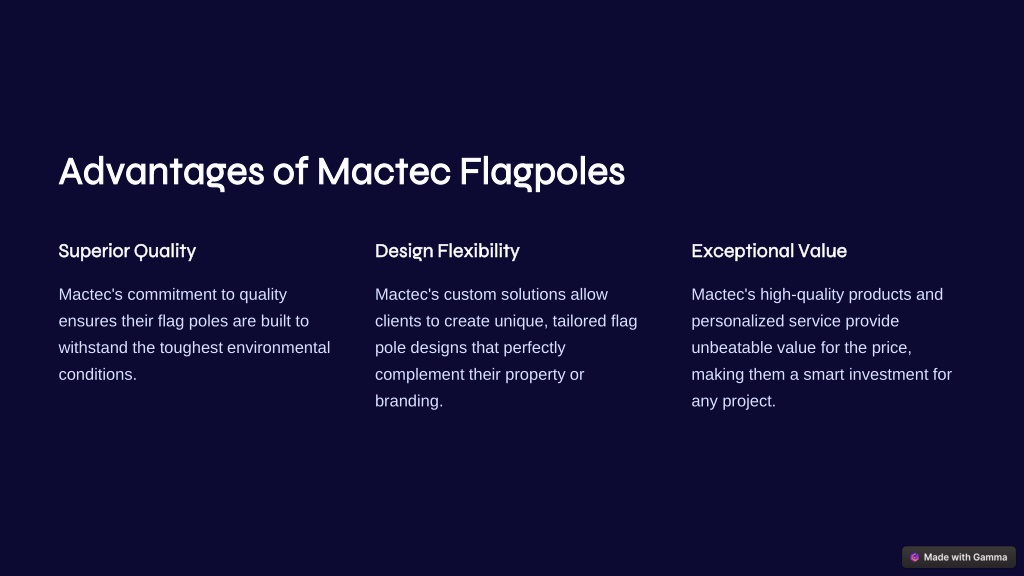 Advantages of Mactec Flagpoles

Superior Quality

Mactec's commitment to quality ensures their flag poles are built to withstand the toughest environmental conditions.

Design Flexibility

Mactec's custom solutions allow clients to create unique, tailored flag pole designs that perfectly complement their property or branding.

Exceptional Value

Mactec's high-quality products and personalized service provide unbeatable value for the price, making them a smart investment for any project.

Made with Gamma